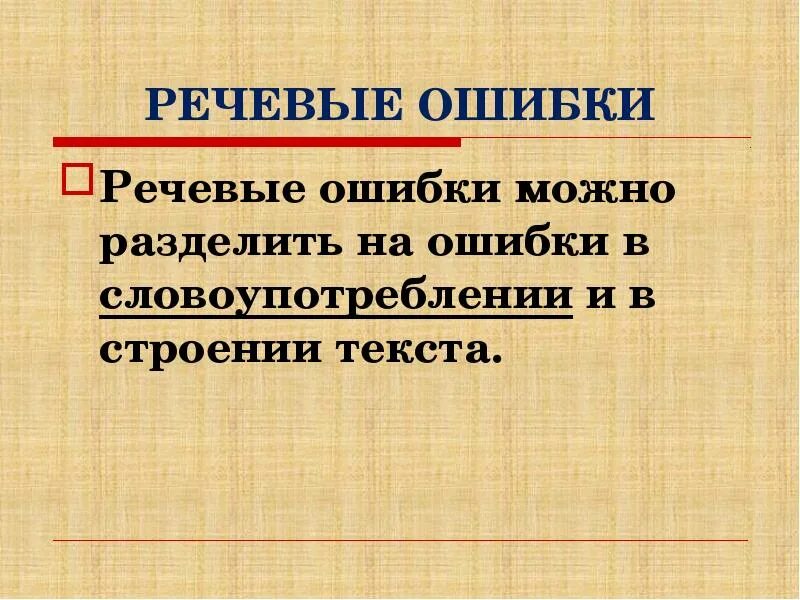 РЕЧЕВЫЕ ОШИБКИ

Речевые ошибки можно разделить на ошибки в словоупотреблении и в строении текста.